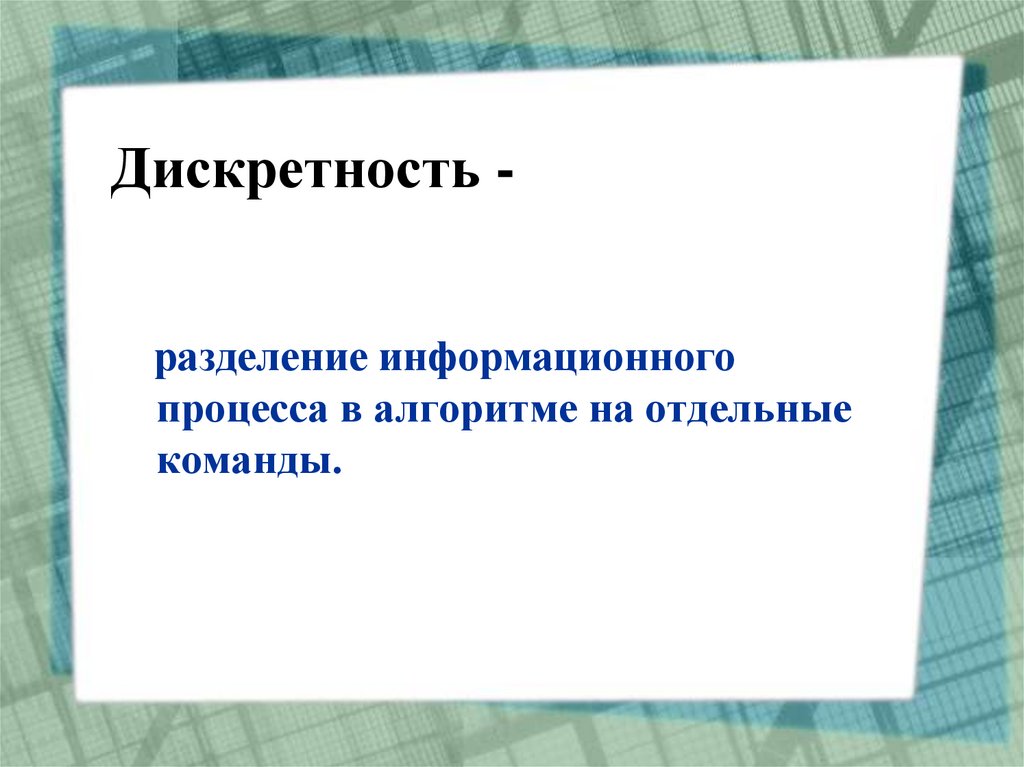 Дискретность -

разделение информационного процесса в алгоритме на отдельные команды.